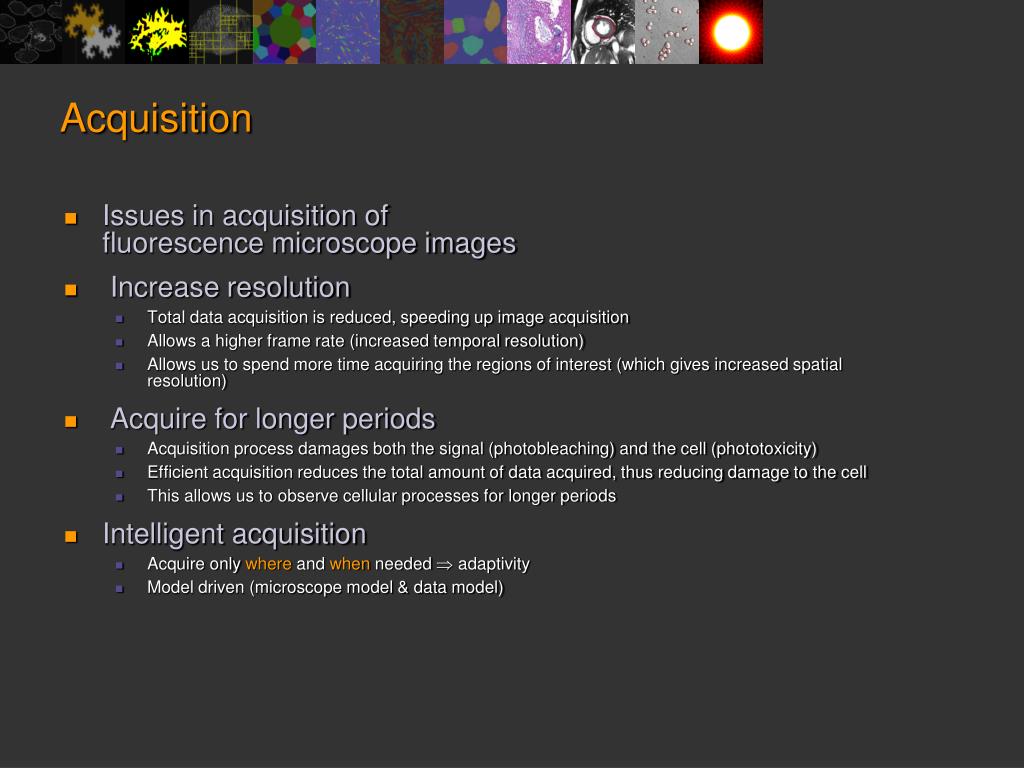 Acquisition

- Issues in acquisition of fluorescence microscope images
- Increase resolution
  - Total data acquisition is reduced, speeding up image acquisition
  - Allows a higher frame rate (increased temporal resolution)
  - Allows us to spend more time acquiring the regions of interest (which gives increased spatial resolution)
- Acquire for longer periods
  - Acquisition process damages both the signal (photobleaching) and the cell (phototoxicity)
  - Efficient acquisition reduces the total amount of data acquired, thus reducing damage to the cell
  - This allows us to observe cellular processes for longer periods
- Intelligent acquisition
  - Acquire only where and when needed $\Rightarrow$ adaptivity
  - Model driven (microscope model & data model)